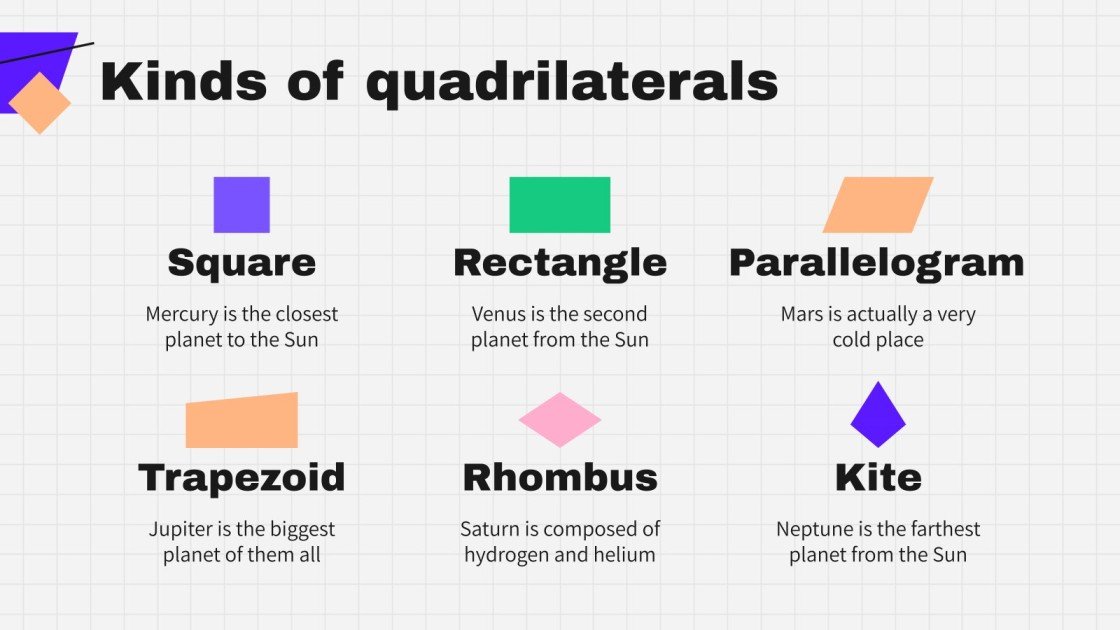 Kinds of quadrilaterals

Square

Mercury is the closest planet to the Sun

Rectangle

Venus is the second planet from the Sun

Parallelogram

Mars is actually a very cold place

Trapezoid

Jupiter is the biggest planet of them all

Rhombus

Saturn is composed of hydrogen and helium

Kite

Neptune is the farthest planet from the Sun